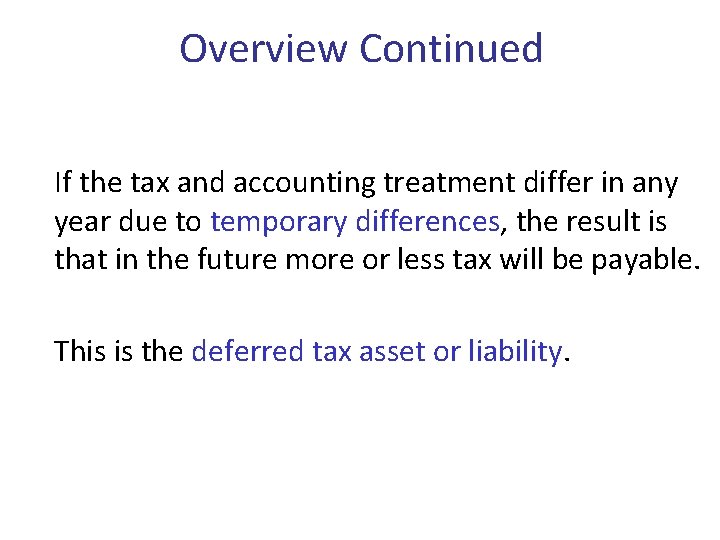 Overview Continued

If the tax and accounting treatment differ in any year due to temporary differences, the result is that in the future more or less tax will be payable.

This is the deferred tax asset or liability.